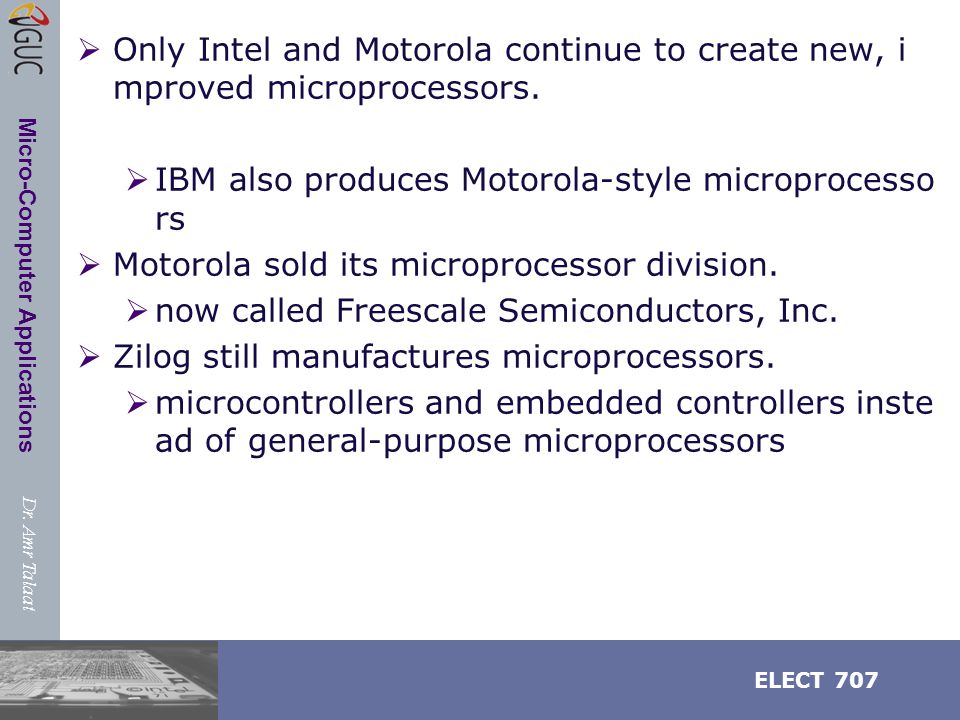 GUC

Micro-Computer Applications

Dr. Amr Talaat

➢ Only Intel and Motorola continue to create new, i mproved microprocessors.

➢ IBM also produces Motorola-style microprocesso rs

➢ Motorola sold its microprocessor division.

➢ now called Freescale Semiconductors, Inc.

➢ Zilog still manufactures microprocessors.

➢ microcontrollers and embedded controllers inste ad of general-purpose microprocessors

ELECT 707